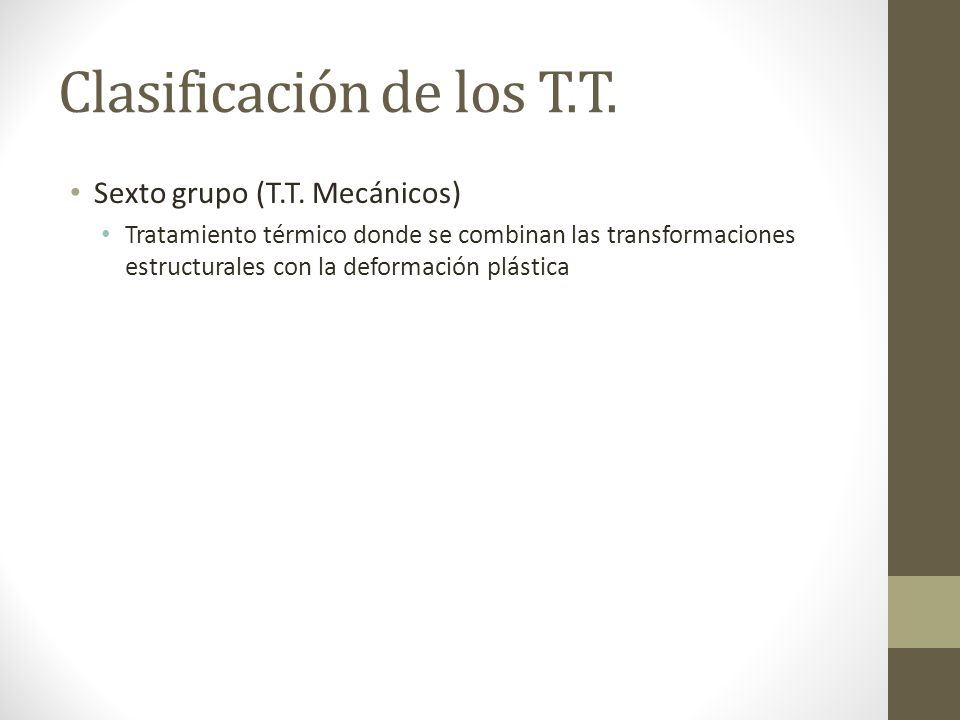 Clasificación de los T.T.

• Sexto grupo (T.T. Mecánicos)
  • Tratamiento térmico donde se combinan las transformaciones estructurales con la deformación plástica